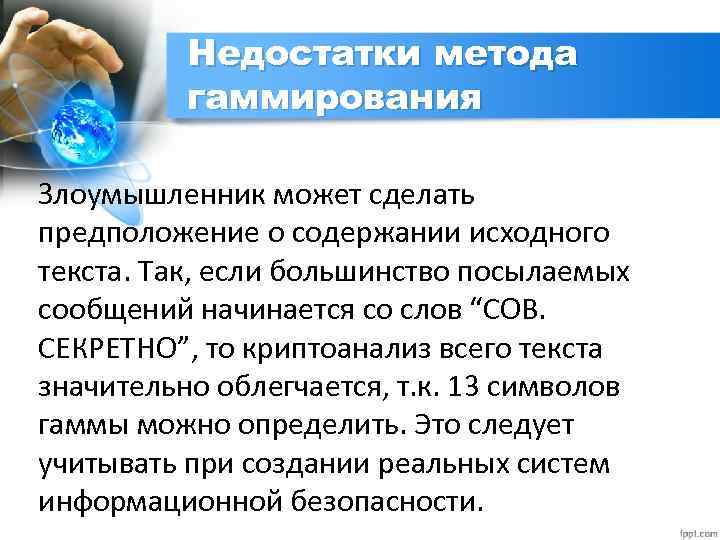 Недостатки метода гаммирования

Злоумышленник может сделать предположение о содержании исходного текста. Так, если большинство посылаемых сообщений начинается со слов “СОВ. СЕКРЕТНО”, то криптоанализ всего текста значительно облегчается, т.к. 13 символов гаммы можно определить. Это следует учитывать при создании реальных систем информационной безопасности.

fppt.com